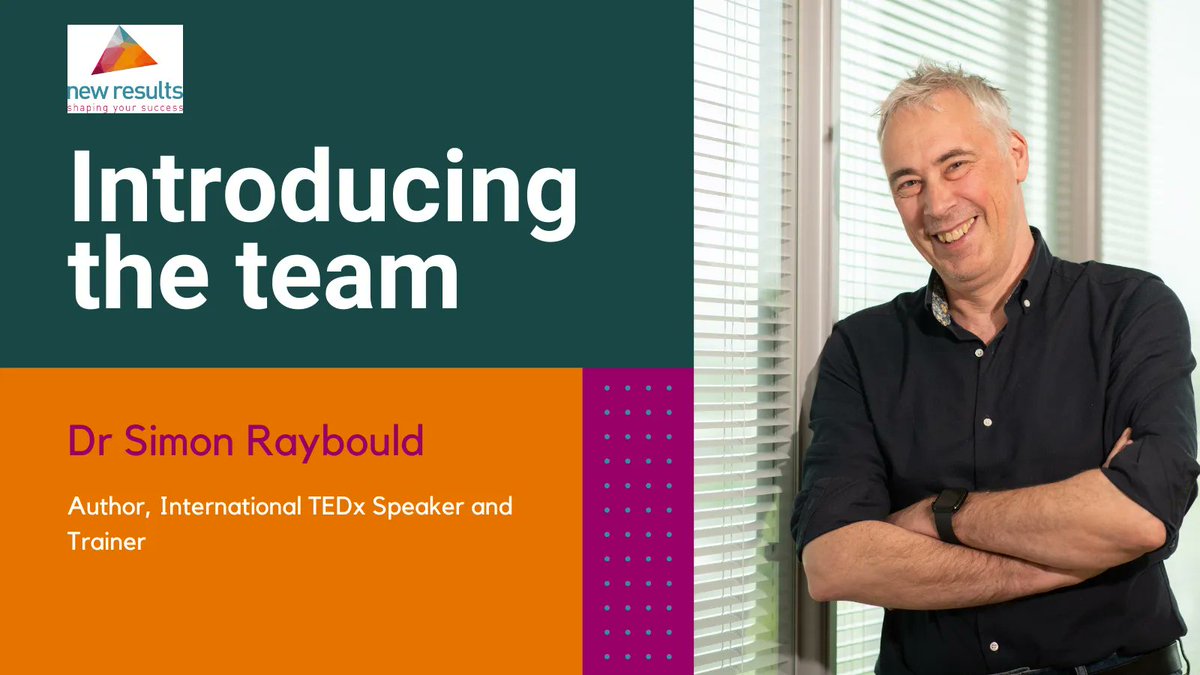 new results
shaping your success

Introducing the team

Dr Simon Raybould

Author, International TEDx Speaker and Trainer